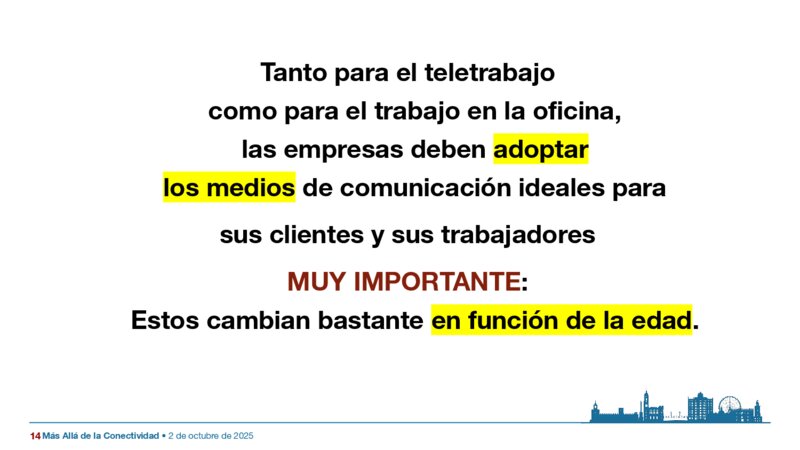 Tanto para el teletrabajo
como para el trabajo en la oficina,
las empresas deben adoptar
los medios de comunicación ideales para
sus clientes y sus trabajadores

MUY IMPORTANTE:
Estos cambian bastante en función de la edad.

14 Más Allá de la Conectividad • 2 de octubre de 2025